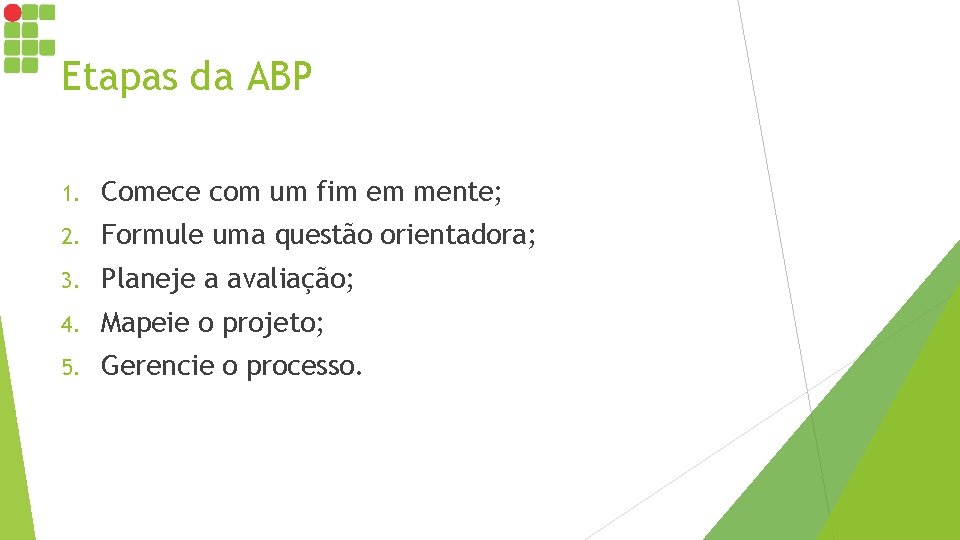 Etapas da ABP

1. Comece com um fim em mente;
2. Formule uma questão orientadora;
3. Planeje a avaliação;
4. Mapeie o projeto;
5. Gerencie o processo.